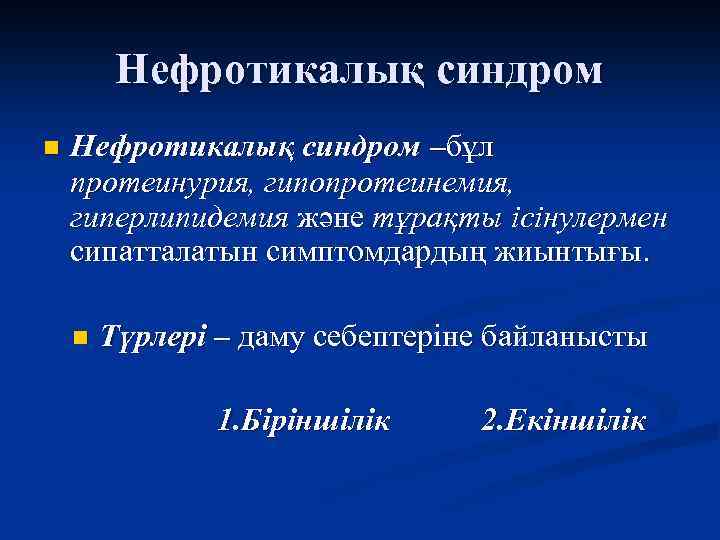 Нефротикалық синдром

Нефротикалық синдром –бұл протеинурия, гипопротеинемия, гиперлипидемия және тұрақты ісінулермен сипатталатын симптомдардың жиынтығы.

Түрлері – даму себептеріне байланысты

1.Біріншілік 2.Екіншілік